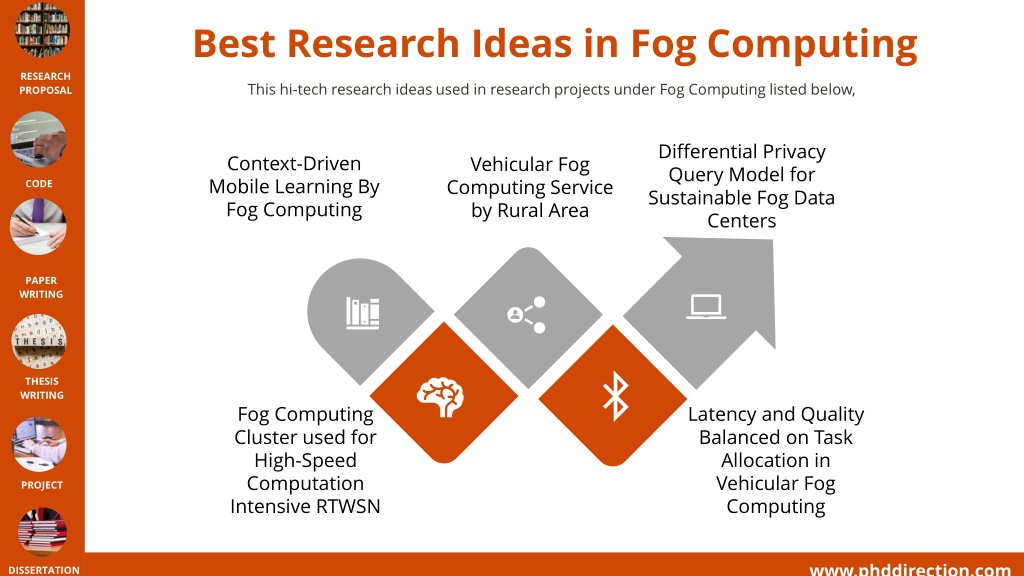 RESEARCH PROPOSAL

CODE

PAPER WRITING

THESIS

THESIS WRITING

PROJECT

DISSERTATION

Best Research Ideas in Fog Computing

This hi-tech research ideas used in research projects under Fog Computing listed below,

Context-Driven Mobile Learning By Fog Computing

Vehicular Fog Computing Service by Rural Area

Differential Privacy Query Model for Sustainable Fog Data Centers

Fog Computing Cluster used for High-Speed Computation Intensive RTWSN

Latency and Quality Balanced on Task Allocation in Vehicular Fog Computing

www.phddirection.com